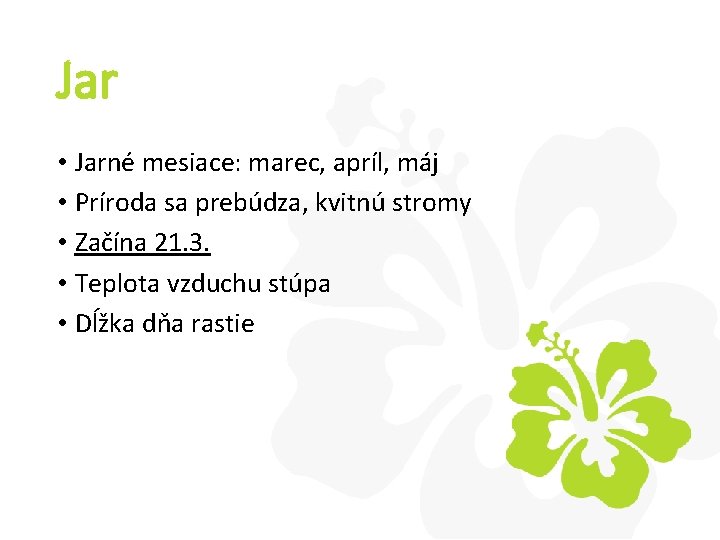 Jar

• Jarné mesiace: marec, apríl, máj
• Príroda sa prebúdza, kvitnú stromy
• Začína 21.3.
• Teplota vzduchu stúpa
• Dĺžka dňa rastie